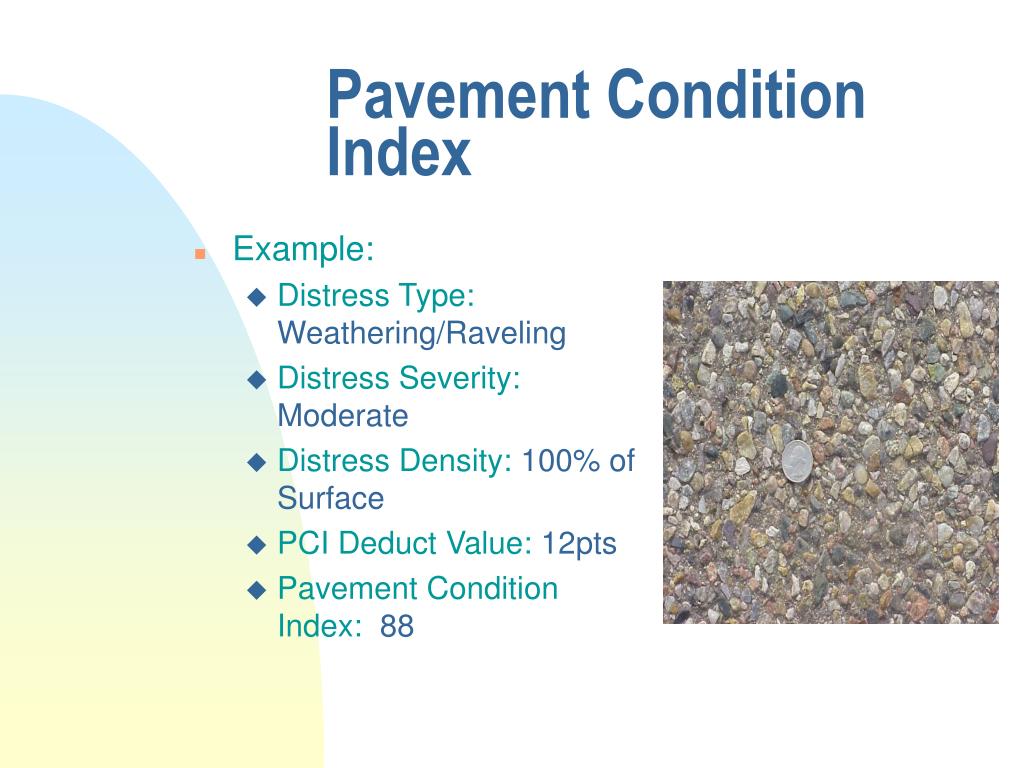 Pavement Condition Index

Example:
Distress Type: Weathering/Raveling
Distress Severity: Moderate
Distress Density: 100% of Surface
PCI Deduct Value: 12pts
Pavement Condition Index: 88